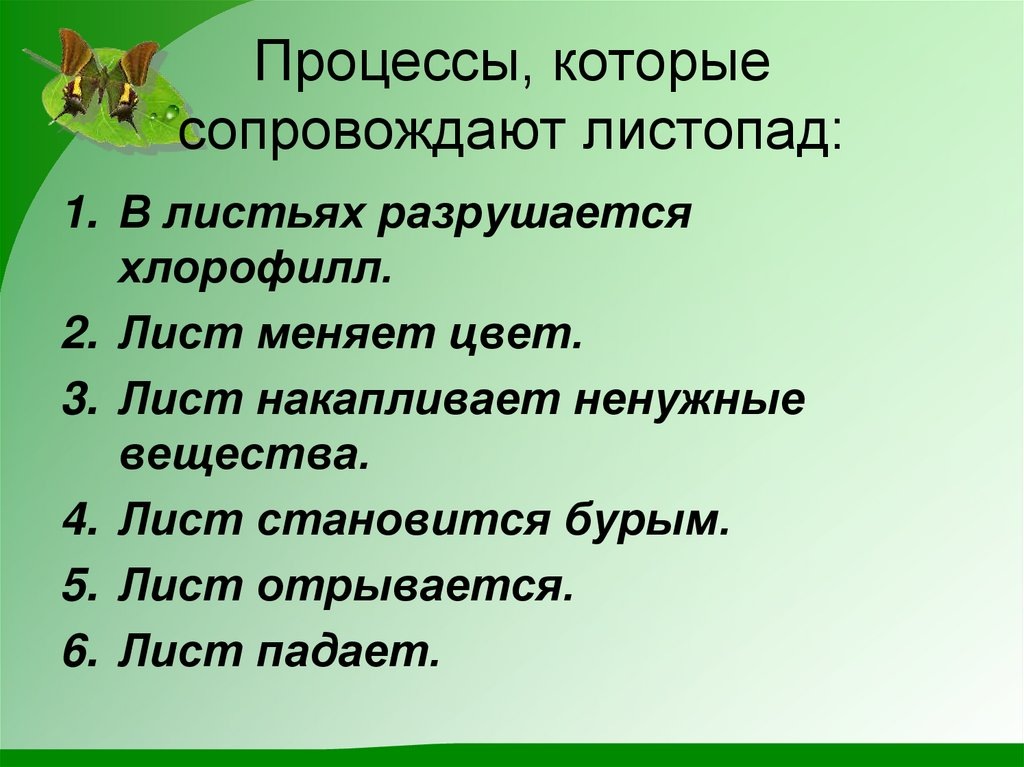 Процессы, которые сопровождают листопад:

1. В листьях разрушается хлорофилл.
2. Лист меняет цвет.
3. Лист накапливает ненужные вещества.
4. Лист становится бурым.
5. Лист отрывается.
6. Лист падает.